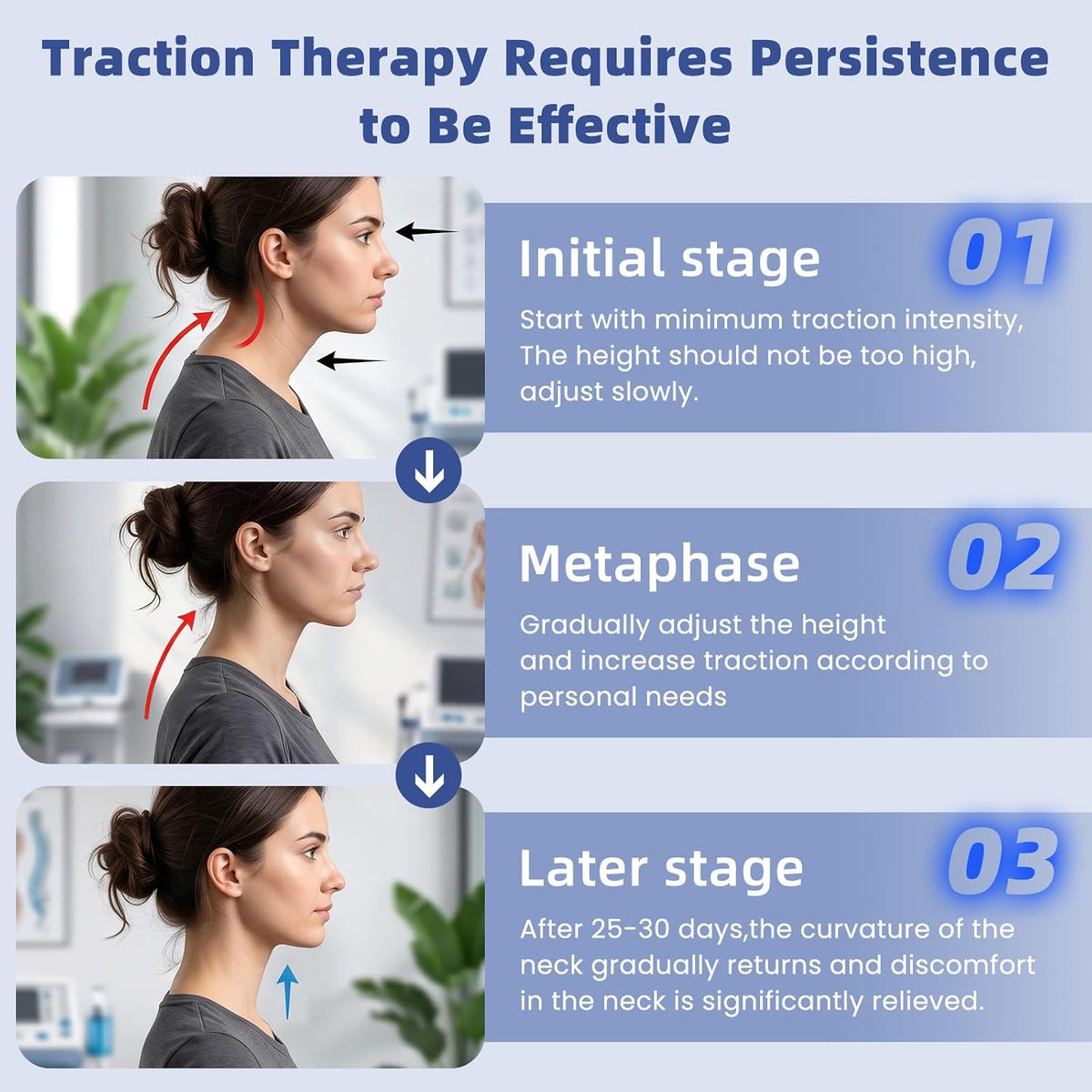 Traction Therapy Requires Persistence to Be Effective

Initial stage

01

Start with minimum traction intensity, The height should not be too high, adjust slowly.

Metaphase

02

Gradually adjust the height and increase traction according to personal needs

Later stage

03

After 25-30 days,the curvature of the neck gradually returns and discomfort in the neck is significantly relieved.